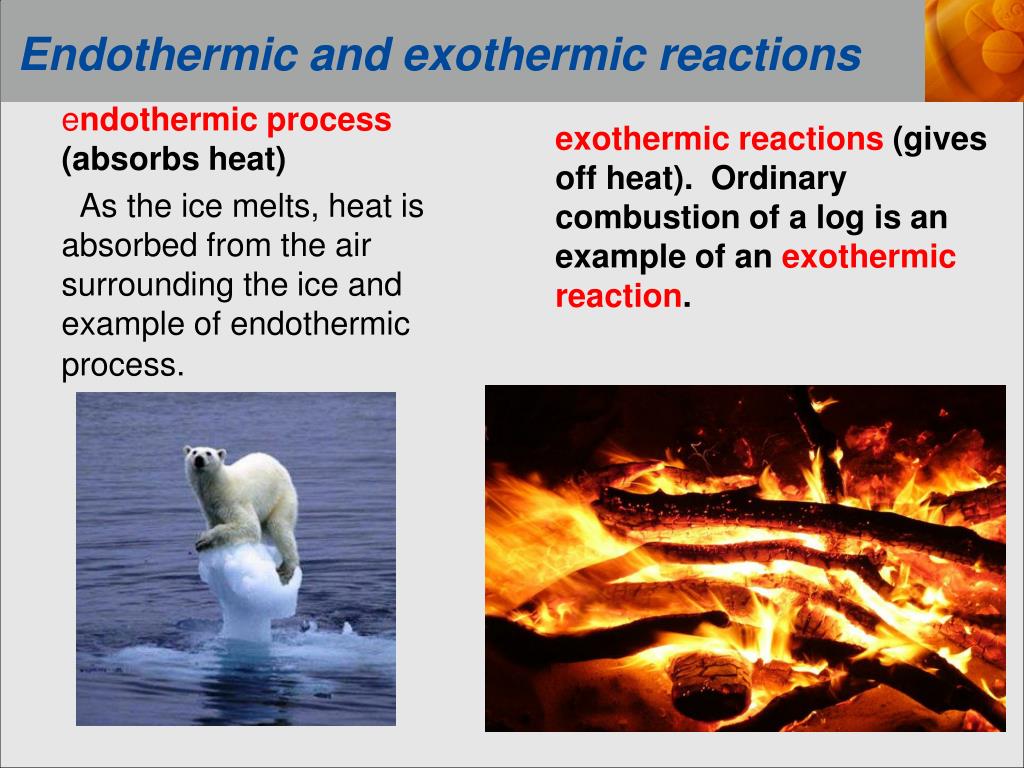 Endothermic and exothermic reactions

endothermic process (absorbs heat)

As the ice melts, heat is absorbed from the air surrounding the ice and example of endothermic process.

exothermic reactions (gives off heat). Ordinary combustion of a log is an example of an exothermic reaction.